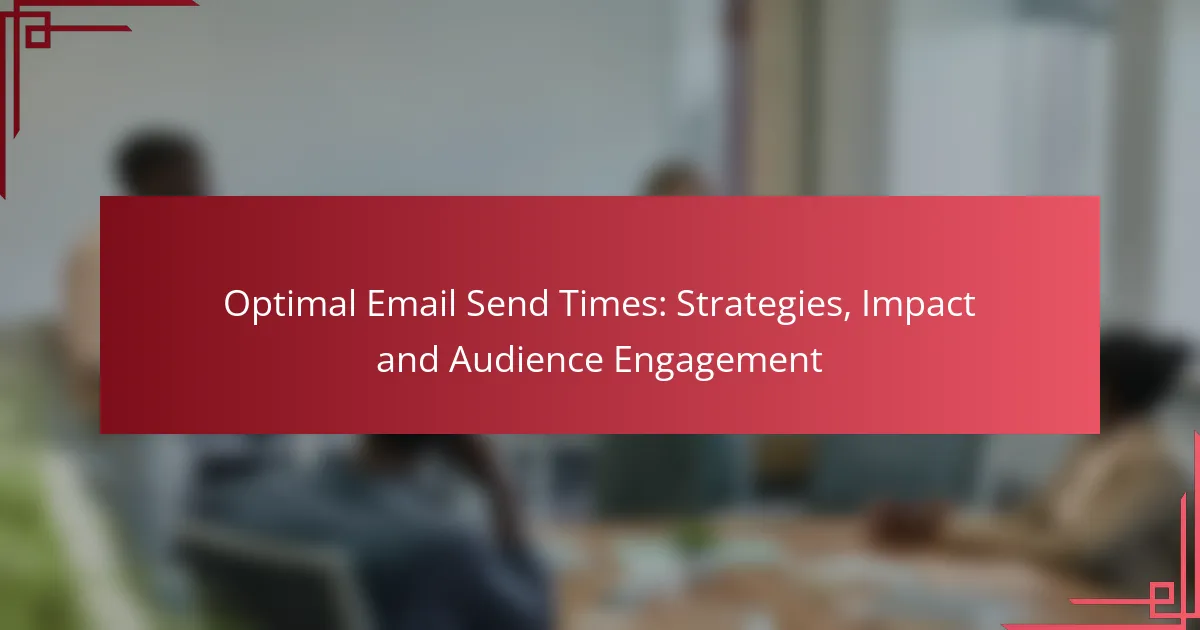 Optimal Email Send Times: Strategies, Impact and Audience Engagement